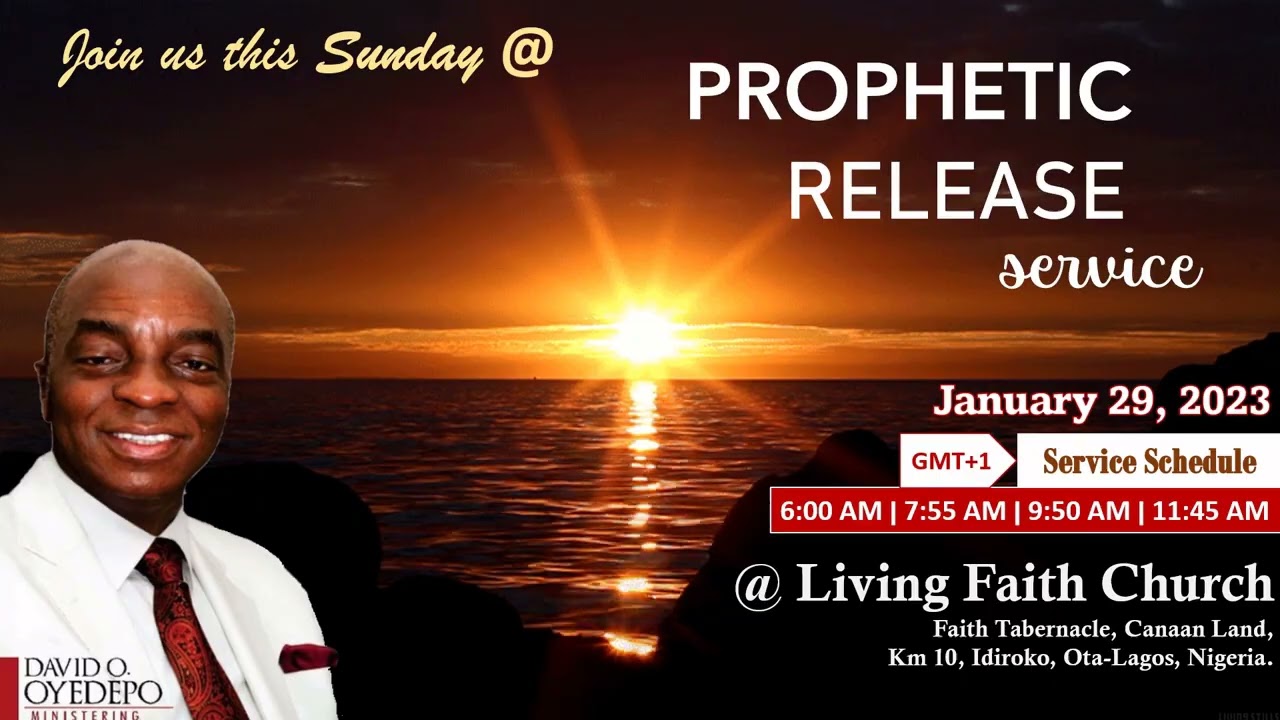 Join us this Sunday @

PROPHETIC RELEASE service

January 29, 2023

GMT+1

Service Schedule

6:00 AM | 7:55 AM | 9:50 AM | 11:45 AM

@ Living Faith Church

Faith Tabernacle, Canaan Land, Km 10, Idiroko, Ota-Lagos, Nigeria.

DAVID O. OYEDEPO MINISTERING